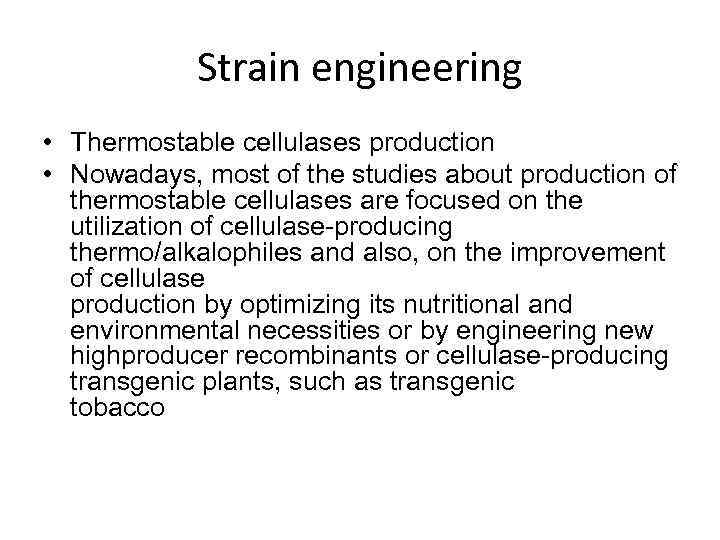 Strain engineering

• Thermostable cellulases production

• Nowadays, most of the studies about production of thermostable cellulases are focused on the utilization of cellulase-producing thermo/alkalophiles and also, on the improvement of cellulase
production by optimizing its nutritional and environmental necessities or by engineering new highproducer recombinants or cellulase-producing transgenic plants, such as transgenic tobacco